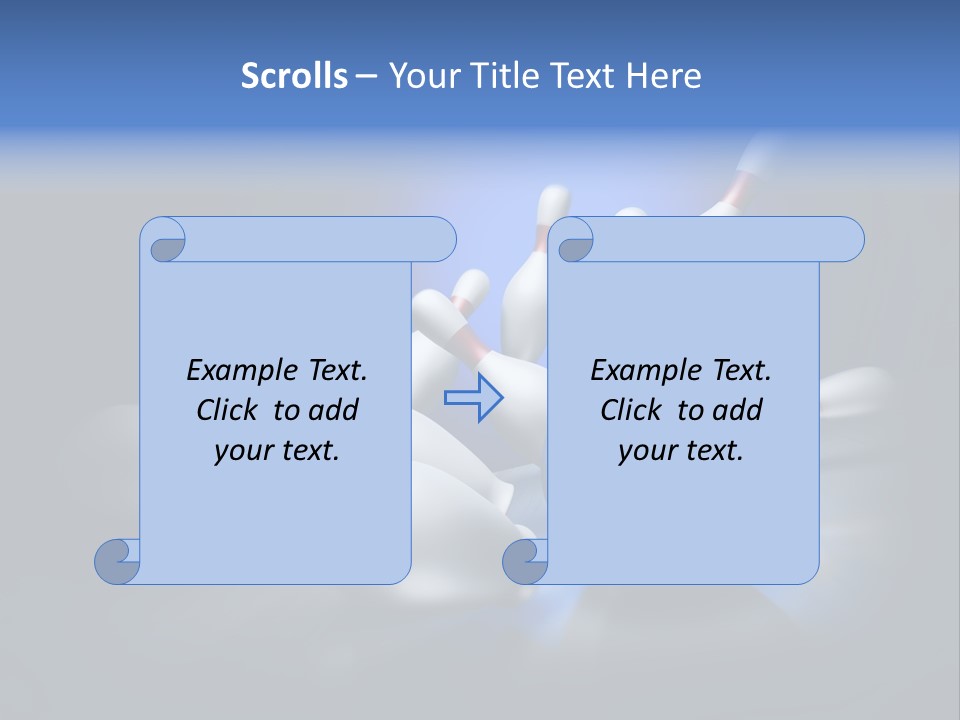 Scrolls – Your Title Text Here

Example Text.
Click to add
your text.

Example Text.
Click to add
your text.